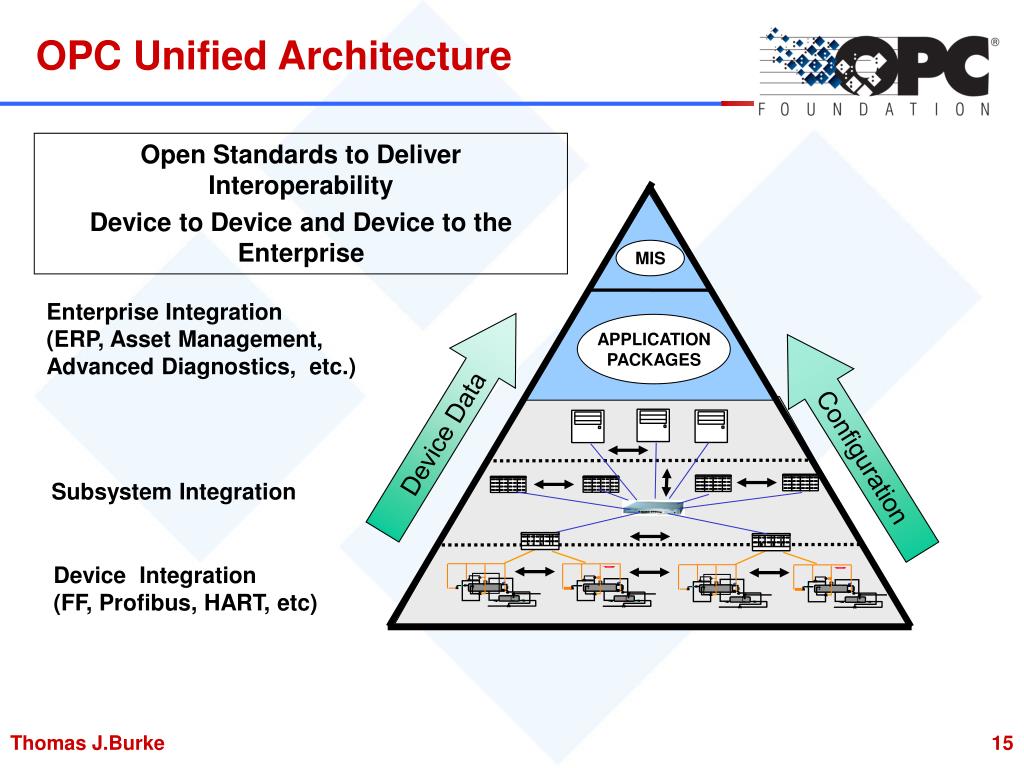 OPC Unified Architecture

OPC®
FOUNDATION

Open Standards to Deliver Interoperability

Device to Device and Device to the Enterprise

Enterprise Integration
(ERP, Asset Management, Advanced Diagnostics, etc.)

Subsystem Integration

Device Integration
(FF, Profibus, HART, etc)

MIS

APPLICATION PACKAGES

Device Data

Configuration

Thomas J.Burke

15